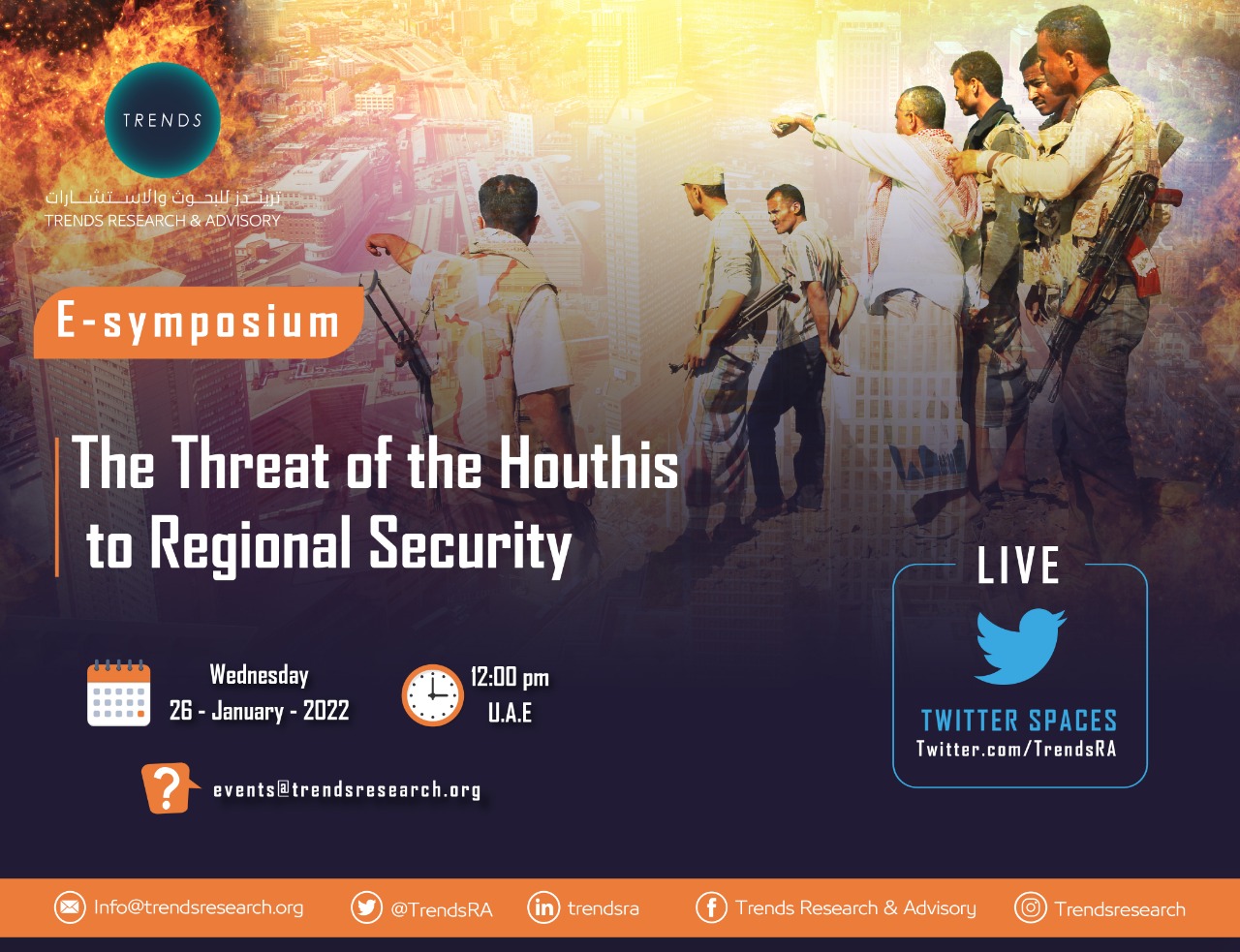 TRENDS
تريندز للبحوث والاستشارات
TRENDS RESEARCH & ADVISORY

E-symposium

The Threat of the Houthis to Regional Security

Wednesday
26 - January - 2022

12:00 pm
U.A.E

events@trendsresearch.org

LIVE
TWITTER SPACES
Twitter.com/TrendsRA

Info@trendsresearch.org @TrendsRA trendsra Trends Research & Advisory Trendsresearch